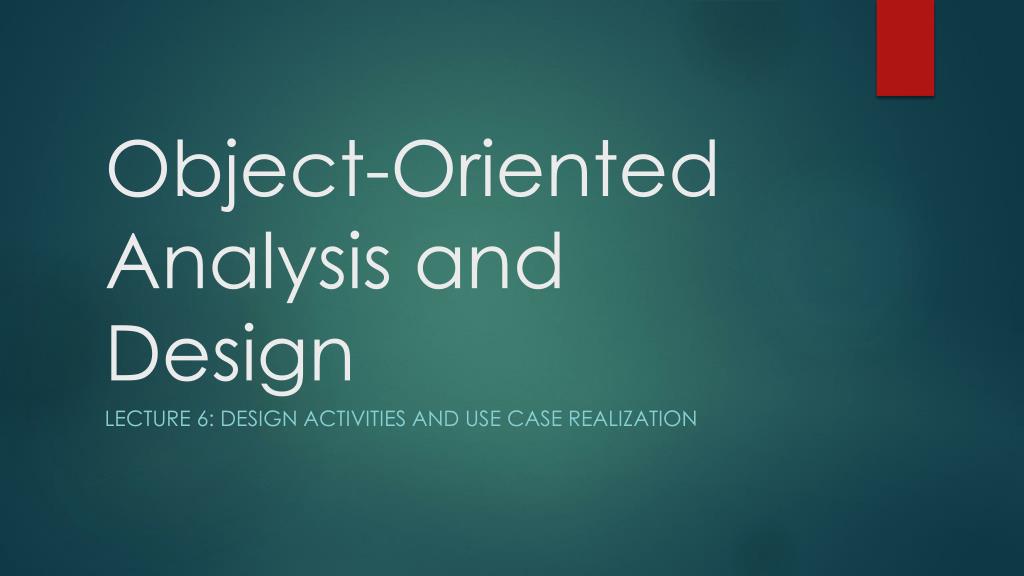 Object-Oriented Analysis and Design

LECTURE 6: DESIGN ACTIVITIES AND USE CASE REALIZATION